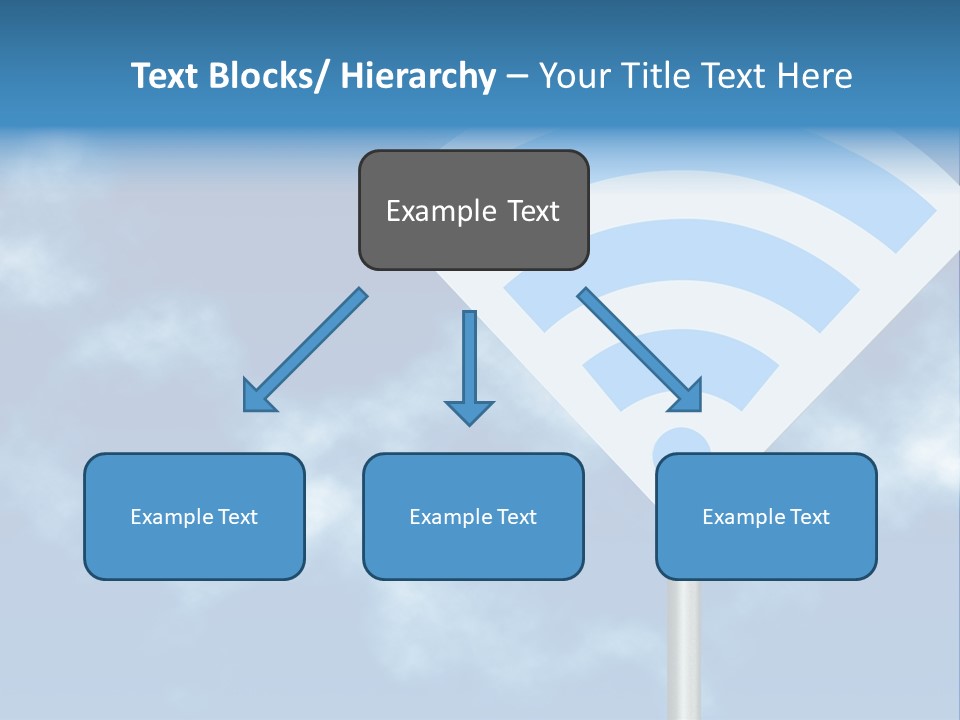 Text Blocks/ Hierarchy – Your Title Text Here

Example Text

Example Text

Example Text

Example Text